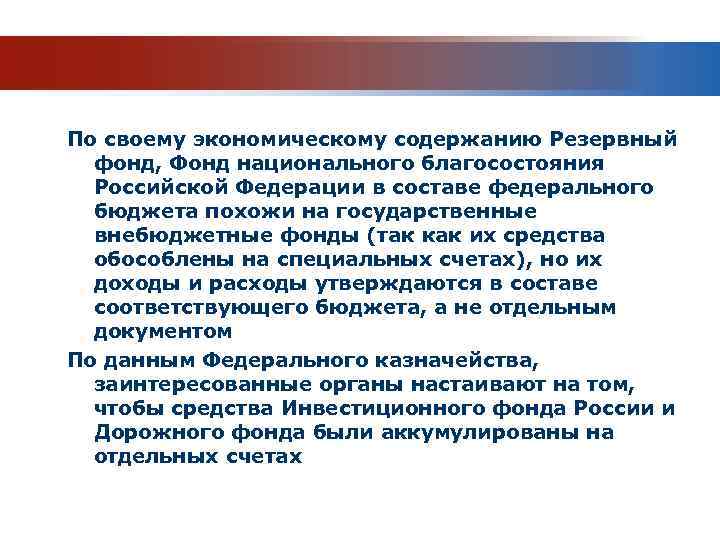 По своему экономическому содержанию Резервный фонд, Фонд национального благосостояния Российской Федерации в составе федерального бюджета похожи на государственные внебюджетные фонды (так как их средства обособлены на специальных счетах), но их доходы и расходы утверждаются в составе соответствующего бюджета, а не отдельным документом

По данным Федерального казначейства, заинтересованные органы настаивают на том, чтобы средства Инвестиционного фонда России и Дорожного фонда были аккумулированы на отдельных счетах